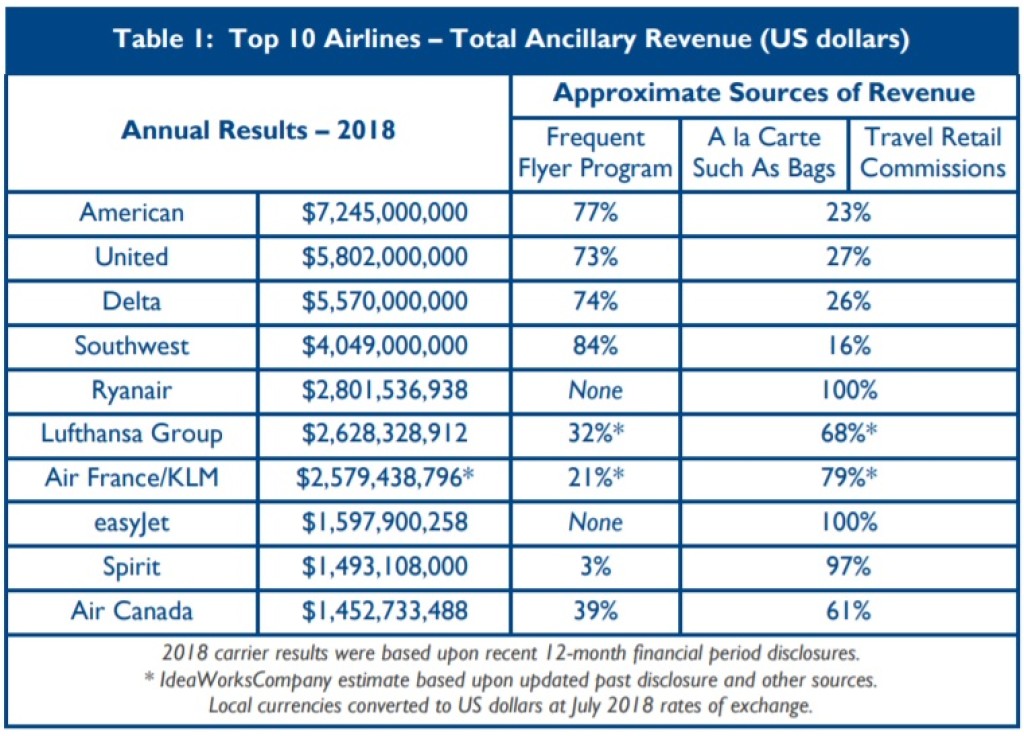 Table 1: Top 10 Airlines – Total Ancillary Revenue (US dollars)

| Annual Results – 2018 | | Approximate Sources of Revenue | | |
|---|---|---|---|---|
| | | Frequent Flyer Program | A la Carte Such As Bags | Travel Retail Commissions |
| American | $7,245,000,000 | 77% | 23% | |
| United | $5,802,000,000 | 73% | 27% | |
| Delta | $5,570,000,000 | 74% | 26% | |
| Southwest | $4,049,000,000 | 84% | 16% | |
| Ryanair | $2,801,536,938 | None | 100% | |
| Lufthansa Group | $2,628,328,912 | 32%* | 68%* | |
| Air France/KLM | $2,579,438,796* | 21%* | 79%* | |
| easyJet | $1,597,900,258 | None | 100% | |
| Spirit | $1,493,108,000 | 3% | 97% | |
| Air Canada | $1,452,733,488 | 39% | 61% | |

2018 carrier results were based upon recent 12-month financial period disclosures.
* IdeaWorksCompany estimate based upon updated past disclosure and other sources.
Local currencies converted to US dollars at July 2018 rates of exchange.